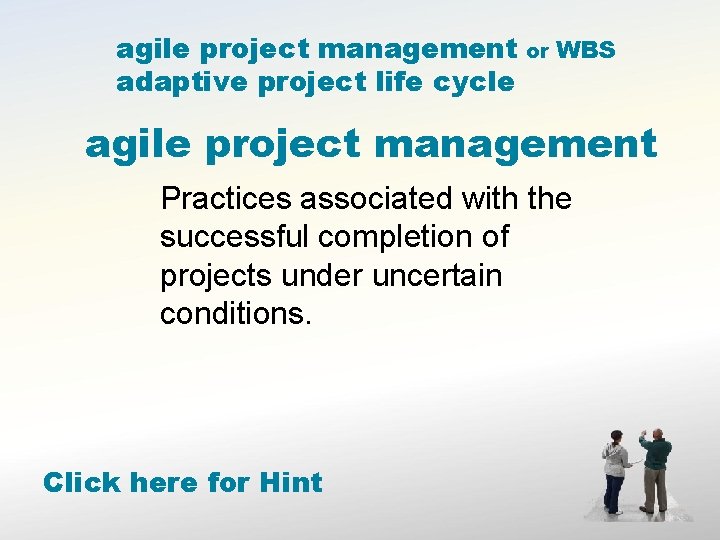 agile project management or WBS
adaptive project life cycle

agile project management

Practices associated with the successful completion of projects under uncertain conditions.

Click here for Hint